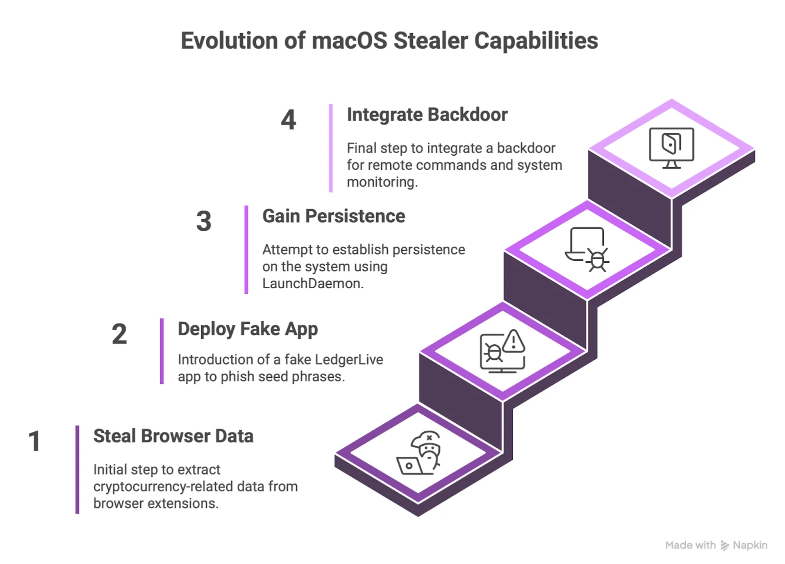 Evolution of macOS Stealer Capabilities

4 Integrate Backdoor

Final step to integrate a backdoor for remote commands and system monitoring.

3 Gain Persistence

Attempt to establish persistence on the system using LaunchDaemon.

2 Deploy Fake App

Introduction of a fake LedgerLive app to phish seed phrases.

1 Steal Browser Data

Initial step to extract cryptocurrency-related data from browser extensions.

Made with Napkin